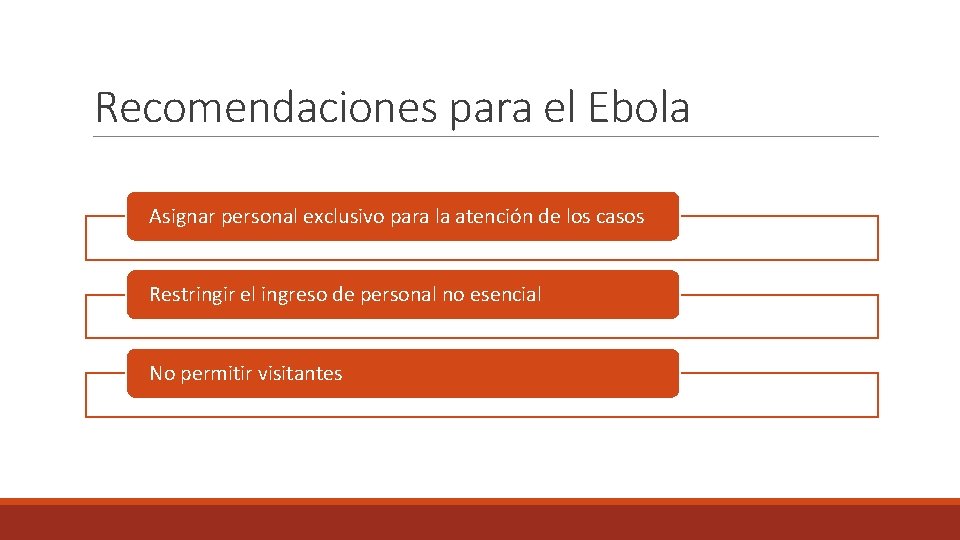 Recomendaciones para el Ebola

Asignar personal exclusivo para la atención de los casos

Restringir el ingreso de personal no esencial

No permitir visitantes